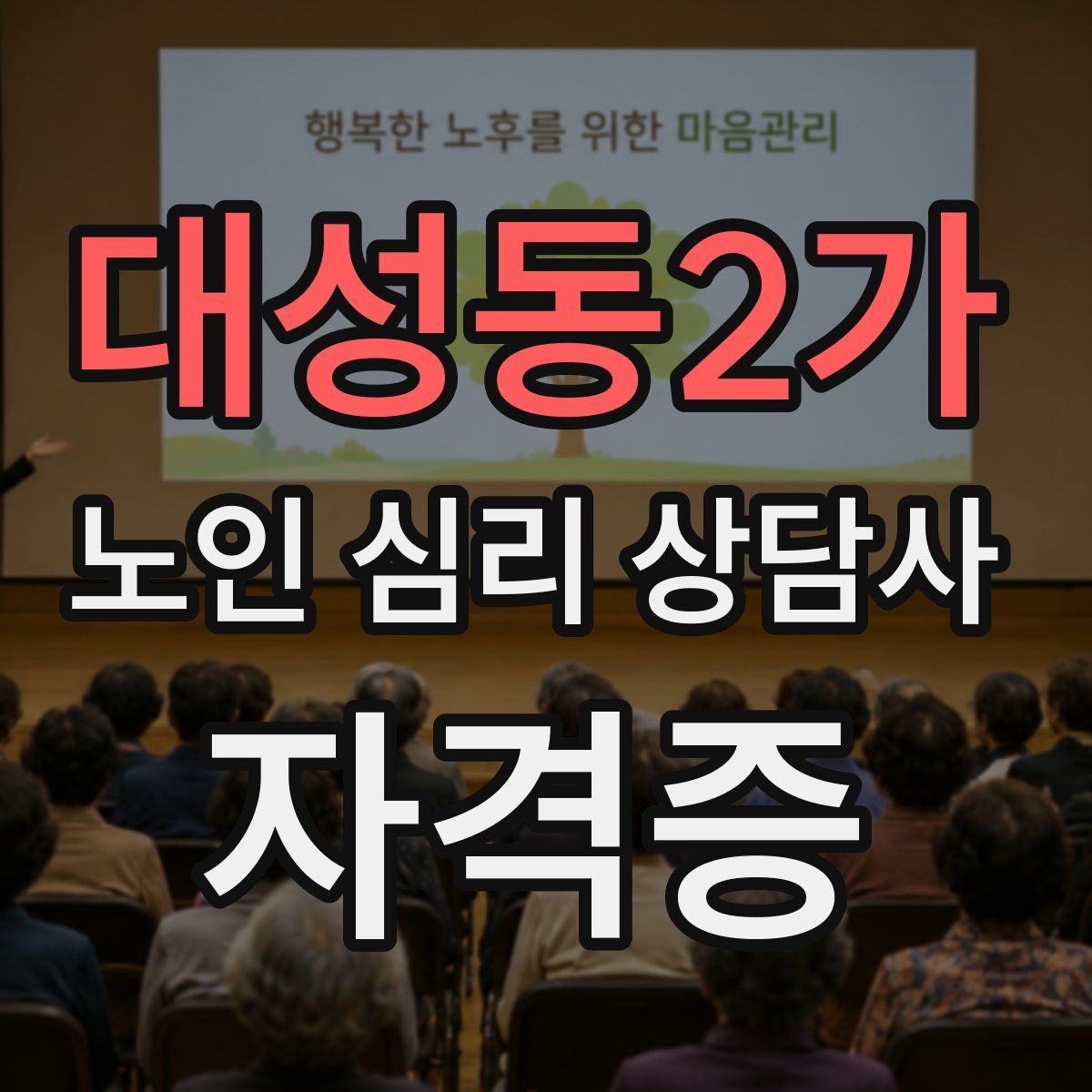 행복한 노후를 위한 마음관리

대성동2가

노인 심리 상담사

자격증